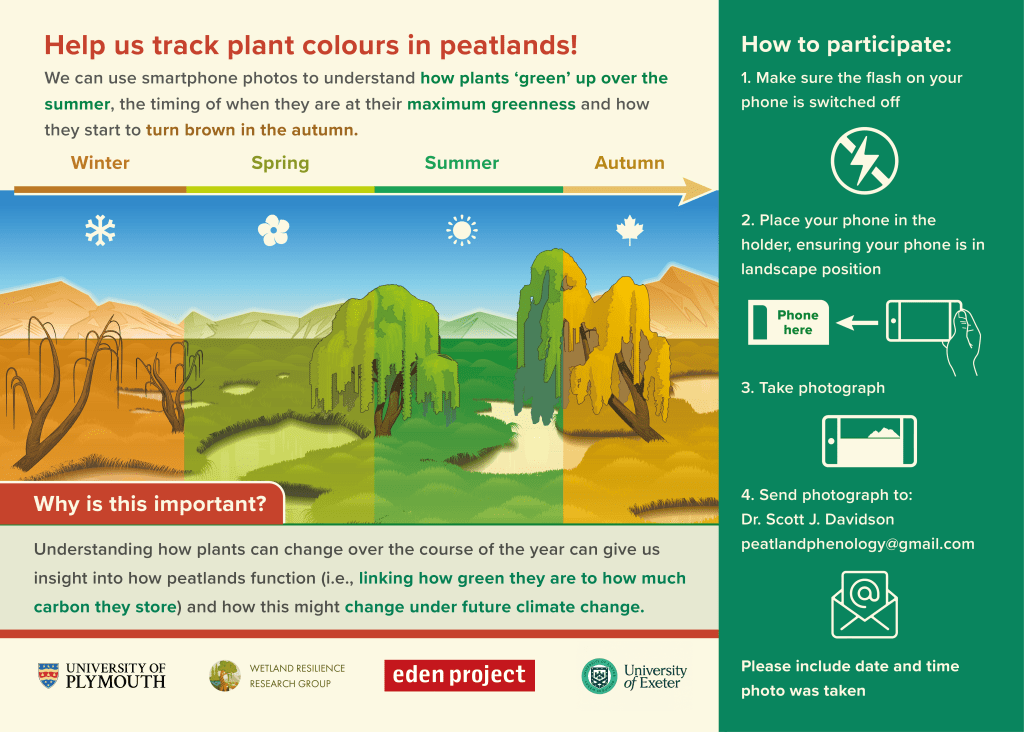 Help us track plant colours in peatlands!

We can use smartphone photos to understand how plants 'green' up over the summer, the timing of when they are at their maximum greenness and how they start to turn brown in the autumn.

Winter Spring Summer Autumn

Why is this important?

Understanding how plants can change over the course of the year can give us insight into how peatlands function (i.e., linking how green they are to how much carbon they store) and how this might change under future climate change.

UNIVERSITY OF PLYMOUTH

WETLAND RESILIENCE RESEARCH GROUP

eden project

University of Exeter

How to participate:

1. Make sure the flash on your phone is switched off

2. Place your phone in the holder, ensuring your phone is in landscape position

Phone here

3. Take photograph

4. Send photograph to:
Dr. Scott J. Davidson
peatlandphenology@gmail.com

Please include date and time photo was taken